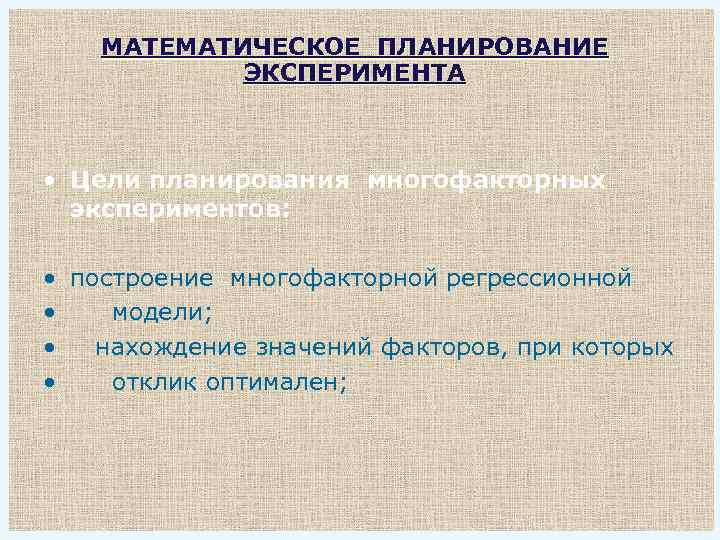 МАТЕМАТИЧЕСКОЕ ПЛАНИРОВАНИЕ ЭКСПЕРИМЕНТА

• Цели планирования многофакторных экспериментов:

• построение многофакторной регрессионной
• модели;
• нахождение значений факторов, при которых
• отклик оптимален;